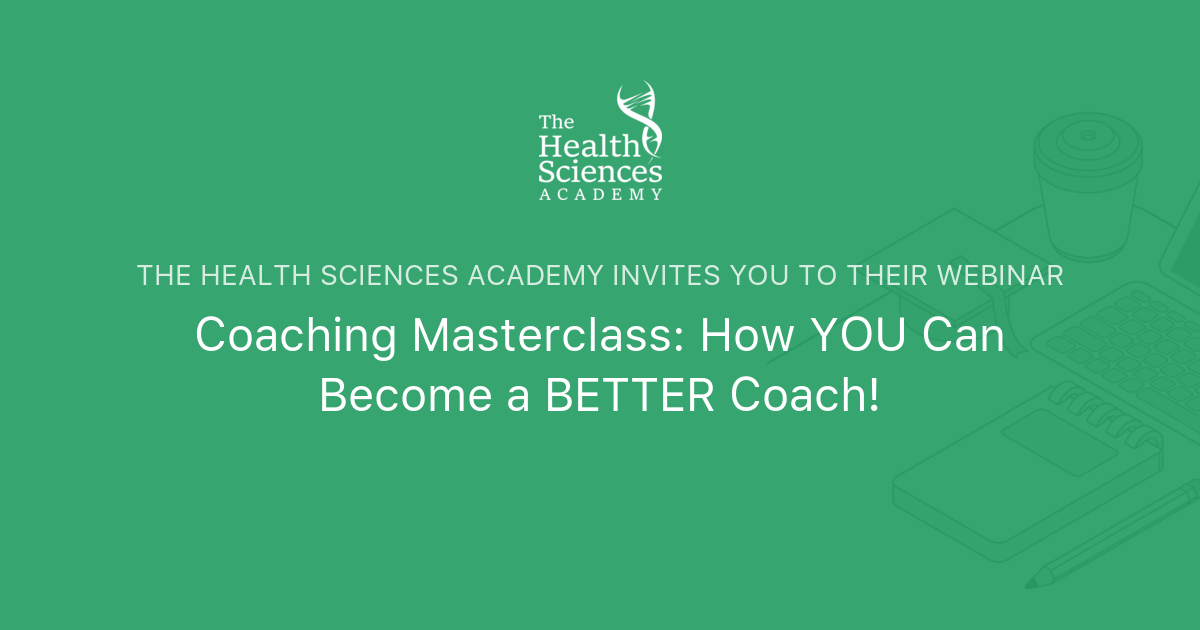 The Health Sciences ACADEMY

THE HEALTH SCIENCES ACADEMY INVITES YOU TO THEIR WEBINAR

Coaching Masterclass: How YOU Can Become a BETTER Coach!